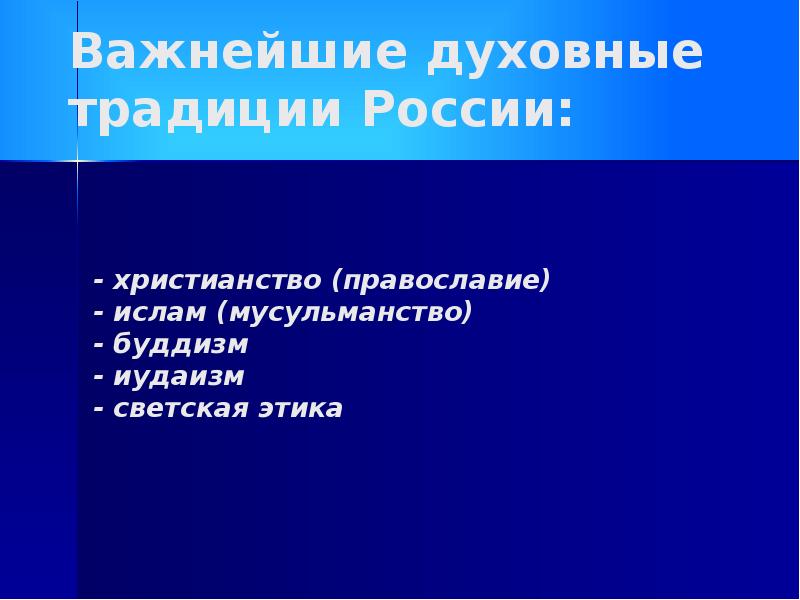 Важнейшие духовные традиции России:

- христианство (православие)
- ислам (мусульманство)
- буддизм
- иудаизм
- светская этика